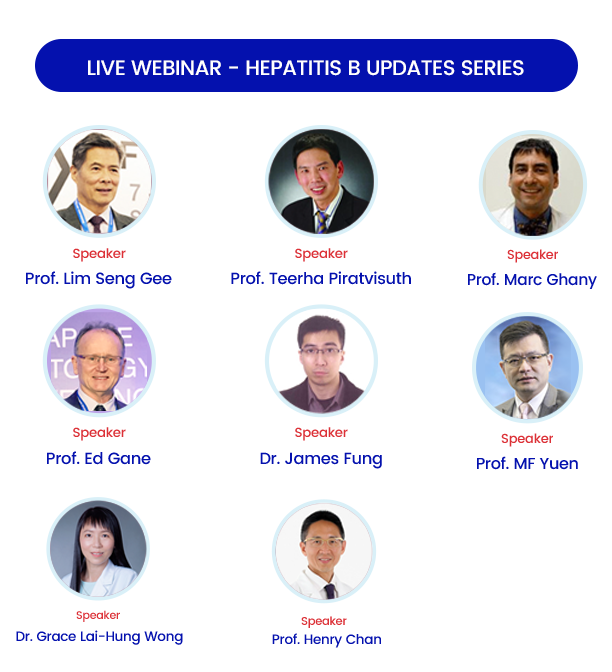 LIVE WEBINAR - HEPATITIS B UPDATES SERIES

Speaker
Prof. Lim Seng Gee

Speaker
Prof. Teerha Piratvisuth

Speaker
Prof. Marc Ghany

Speaker
Prof. Ed Gane

Speaker
Dr. James Fung

Speaker
Prof. MF Yuen

Speaker
Dr. Grace Lai-Hung Wong

Speaker
Prof. Henry Chan